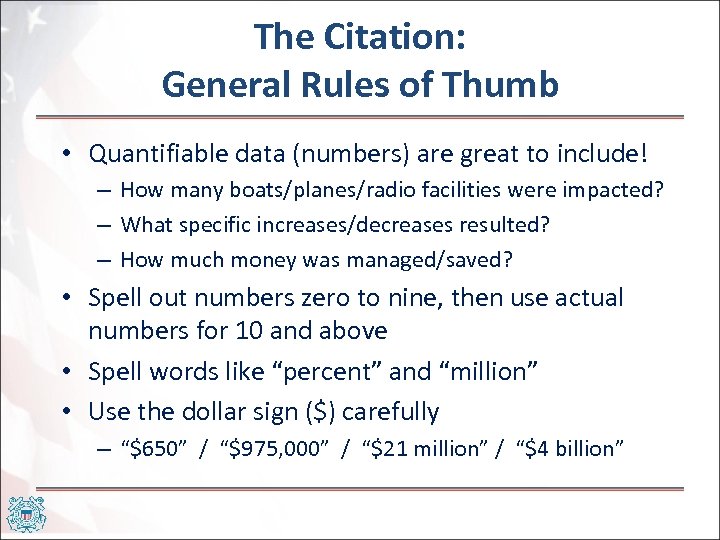 The Citation:
General Rules of Thumb

• Quantifiable data (numbers) are great to include!
– How many boats/planes/radio facilities were impacted?
– What specific increases/decreases resulted?
– How much money was managed/saved?
• Spell out numbers zero to nine, then use actual numbers for 10 and above
• Spell words like “percent” and “million”
• Use the dollar sign (\$) carefully
– “\$650” / “\$975,000” / “\$21 million” / “\$4 billion”